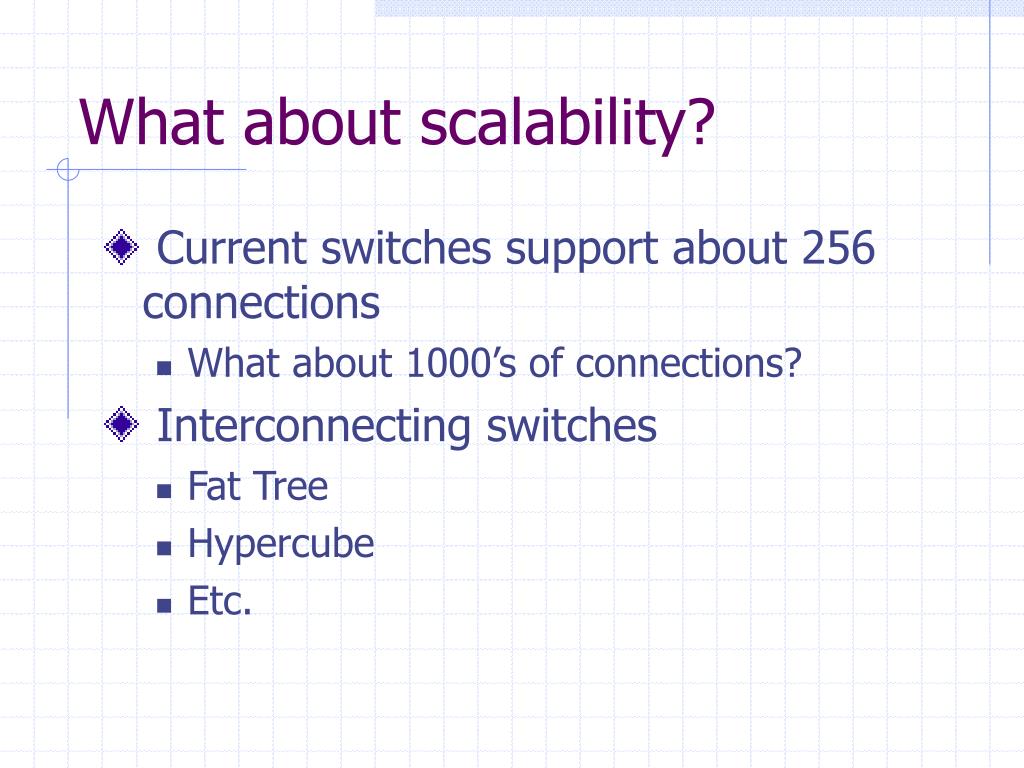 What about scalability?

Current switches support about 256 connections

What about 1000’s of connections?

Interconnecting switches

Fat Tree

Hypercube

Etc.